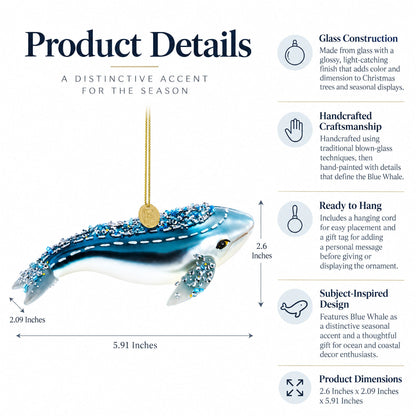 Product Details

A DISTINCTIVE ACCENT FOR THE SEASON

2.6 Inches

2.09 Inches

5.91 Inches

Glass Construction
Made from glass with a glossy, light-catching finish that adds color and dimension to Christmas trees and seasonal displays.

Handcrafted Craftsmanship
Handcrafted using traditional blown-glass techniques, then hand-painted with details that define the Blue Whale.

Ready to Hang
Includes a hanging cord for easy placement and a gift tag for adding a personal message before giving or displaying the ornament.

Subject-Inspired Design
Features Blue Whale as a distinctive seasonal accent and a thoughtful gift for ocean and coastal decor enthusiasts.

Product Dimensions
2.6 Inches x 2.09 Inches x 5.91 Inches